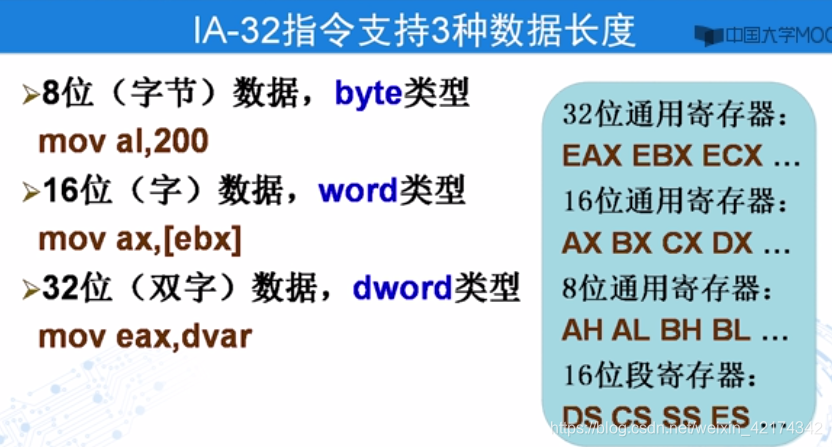 IA-32指令支持3种数据长度

中国大学MOOC

➢8位（字节）数据，byte类型
mov al,200
➢16位（字）数据，word类型
mov ax,[ebx]
➢32位（双字）数据，dword类型
mov eax,dvar

32位通用寄存器：
EAX EBX ECX …
16位通用寄存器：
AX BX CX DX …
8位通用寄存器：
AH AL BH BL …
16位段寄存器：
DS CS SS ES

https://blog.csdn.net/weixin_42174342